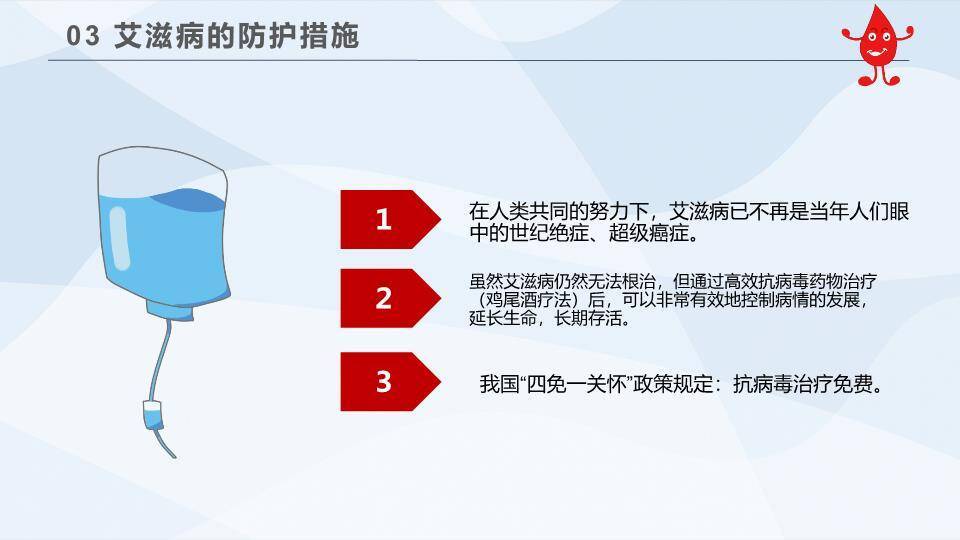 03 艾滋病的防护措施

1

在人类共同的努力下，艾滋病已不再是当年人们眼中的世纪绝症、超级癌症。

2

虽然艾滋病仍然无法根治，但通过高效抗病毒药物治疗（鸡尾酒疗法）后，可以非常有效地控制病情的发展，延长生命，长期存活。

3

我国“四免一关怀”政策规定：抗病毒治疗免费。